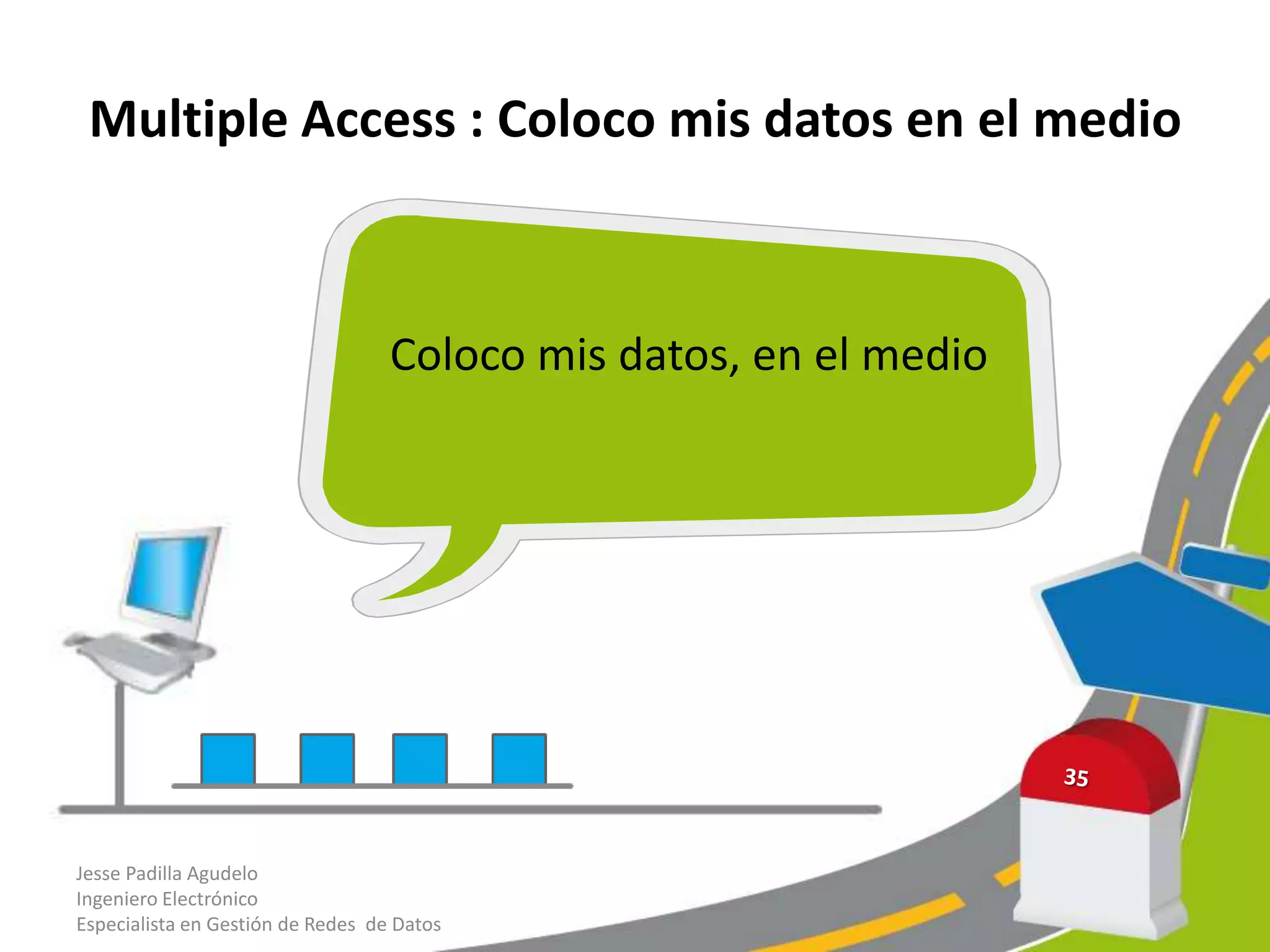 Multiple Access : Coloco mis datos en el medio

Coloco mis datos, en el medio

35

Jesse Padilla Agudelo
Ingeniero Electrónico
Especialista en Gestión de Redes de Datos